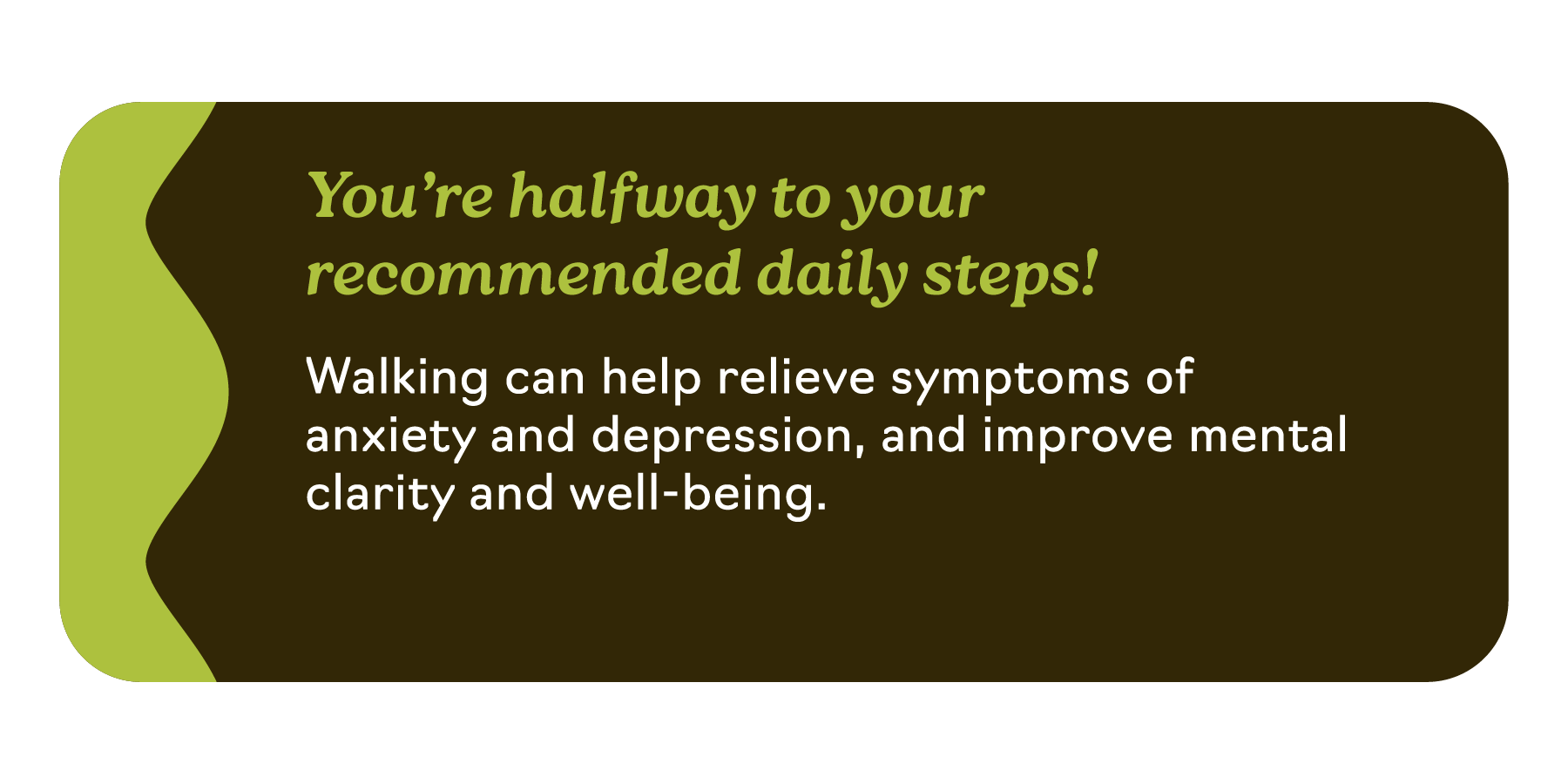 You’re halfway to your recommended daily steps!

Walking can help relieve symptoms of anxiety and depression, and improve mental clarity and well-being.